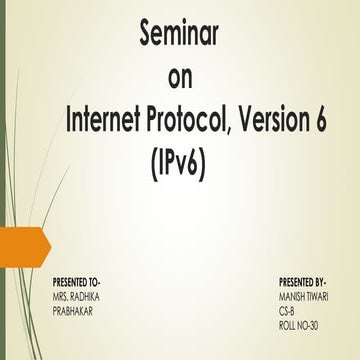 Seminar
on
Internet Protocol, Version 6
(IPv6)

PRESENTED TO-
MRS. RADHIKA PRABHAKAR

PRESENTED BY-
MANISH TIWARI
CS-B
ROLL NO-30